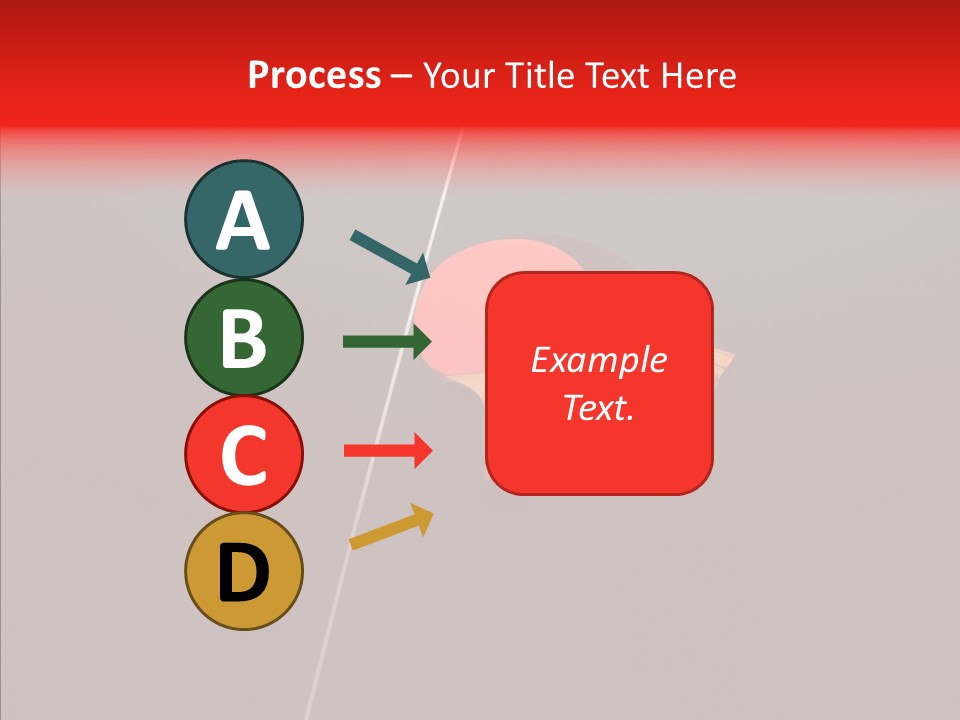 Process – Your Title Text Here

A

B

C

D

Example Text.